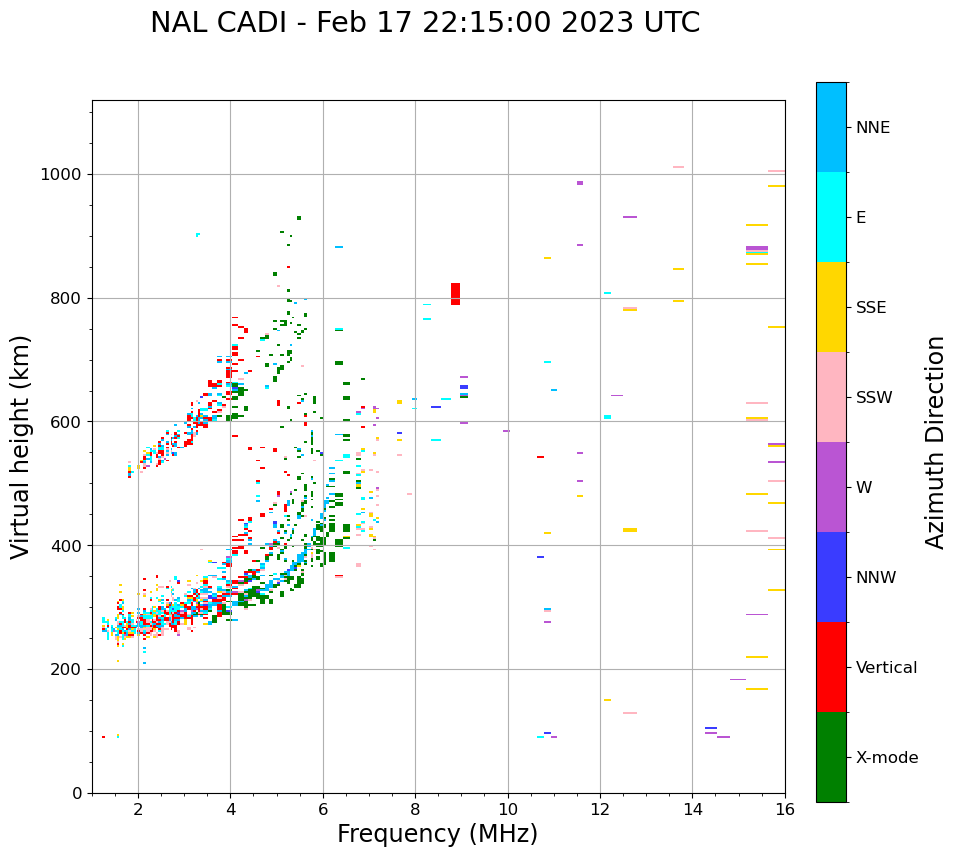 NAL CADI - Feb 17 22:15:00 2023 UTC

Virtual height (km)

1000
800
600
400
200
0

2
4
6
8
10
12
14
16

Frequency (MHz)

NNE
E
SSE
SSW
W
NNW
Vertical
X-mode

Azimuth Direction